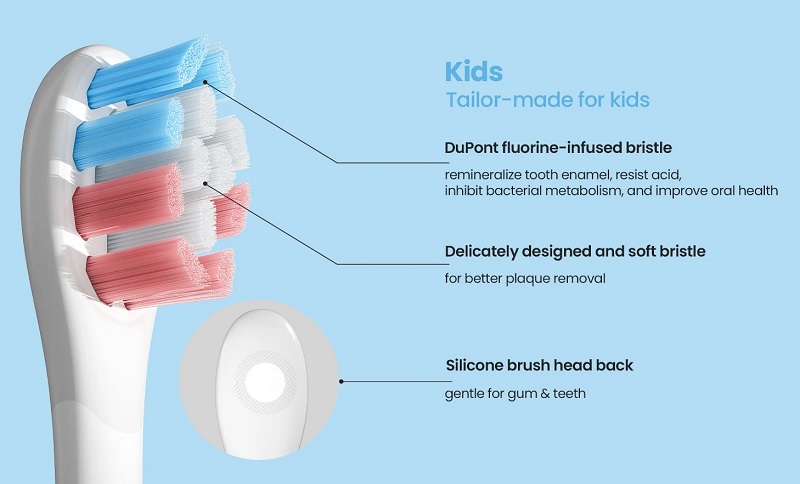 Kids
Tailor-made for kids

DuPont fluorine-infused bristle

remineralize tooth enamel, resist acid, inhibit bacterial metabolism, and improve oral health

Delicately designed and soft bristle

for better plaque removal

Silicone brush head back

gentle for gum & teeth